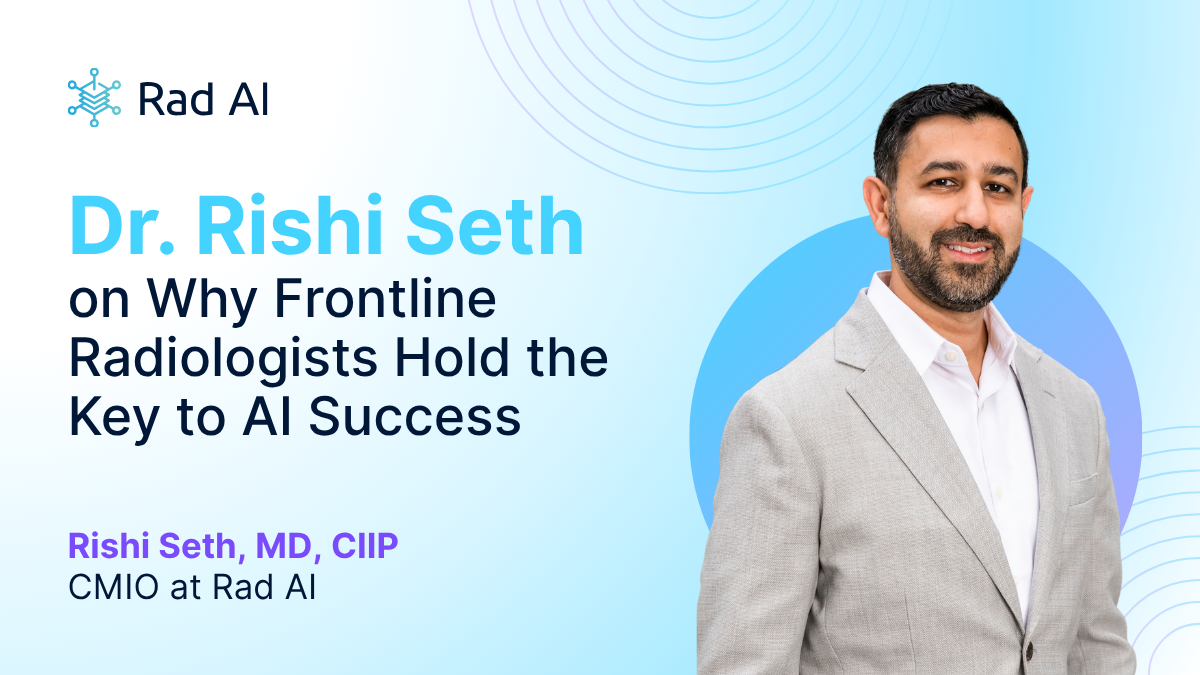 Rad AI

Dr. Rishi Seth on Why Frontline Radiologists Hold the Key to AI Success

Rishi Seth, MD, CIIP
CMIO at Rad AI